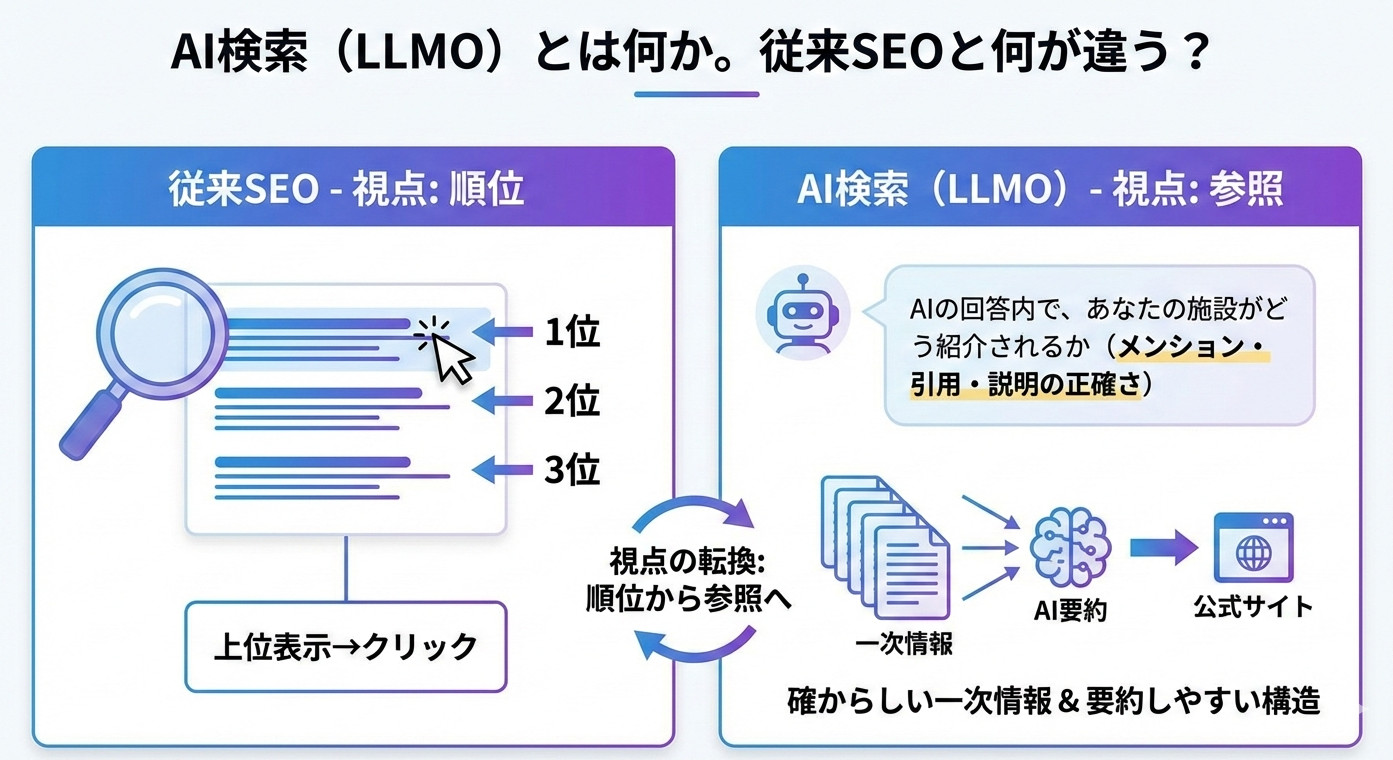 AI検索（LLMO）とは何か。従来SEOと何が違う？

従来SEO - 視点: 順位

1位
2位
3位

上位表示→クリック

視点の転換:
順位から参照へ

AI検索（LLMO）- 視点: 参照

AIの回答内で、あなたの施設がどう紹介されるか（メンション・引用・説明の正確さ）

一次情報

AI要約

公式サイト

確からしい一次情報 & 要約しやすい構造